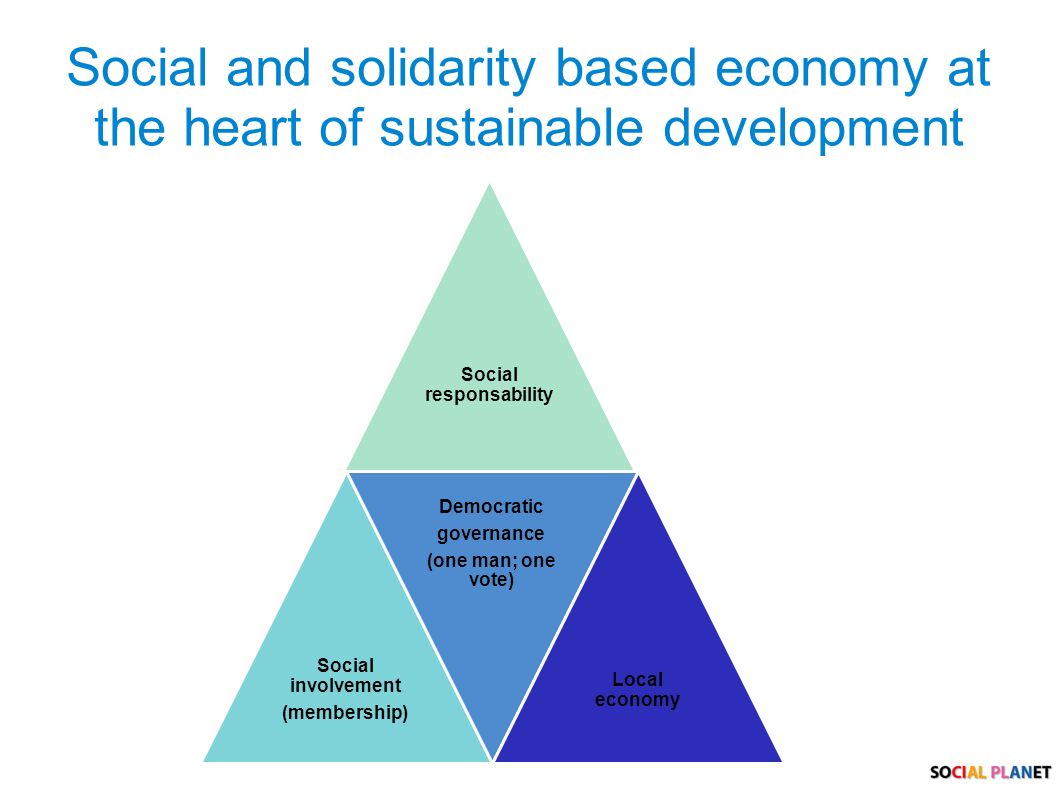 Social and solidarity based economy at the heart of sustainable development

Social responsability

Democratic governance (one man; one vote)

Social involvement (membership)

Local economy

SOCIAL PLANET